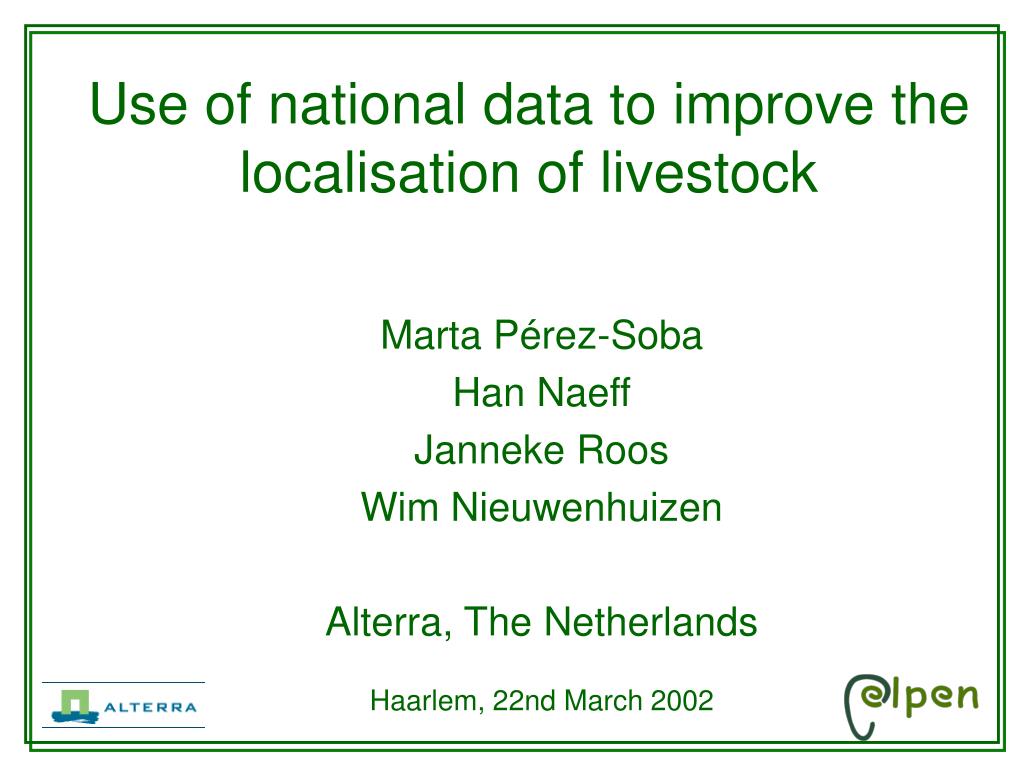 Use of national data to improve the localisation of livestock

Marta Pérez-Soba
Han Naeff
Janneke Roos
Wim Nieuwenhuizen

Alterra, The Netherlands

ALTERRA

Haarlem, 22nd March 2002

elpen